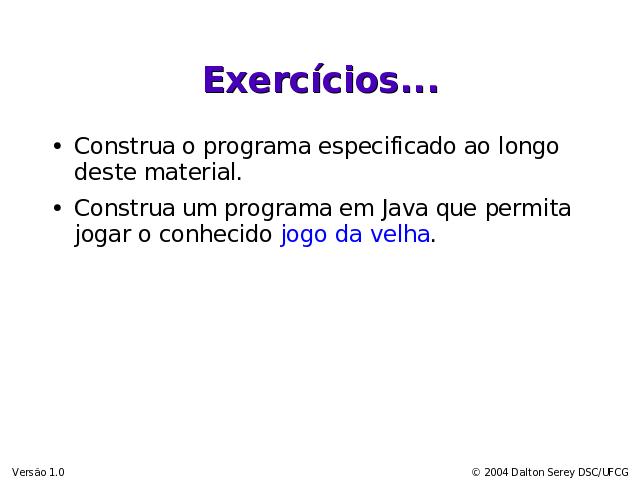 Exercícios...

• Construa o programa especificado ao longo deste material.

• Construa um programa em Java que permita jogar o conhecido jogo da velha.

Versão 1.0

© 2004 Dalton Serey DSC/UFCG